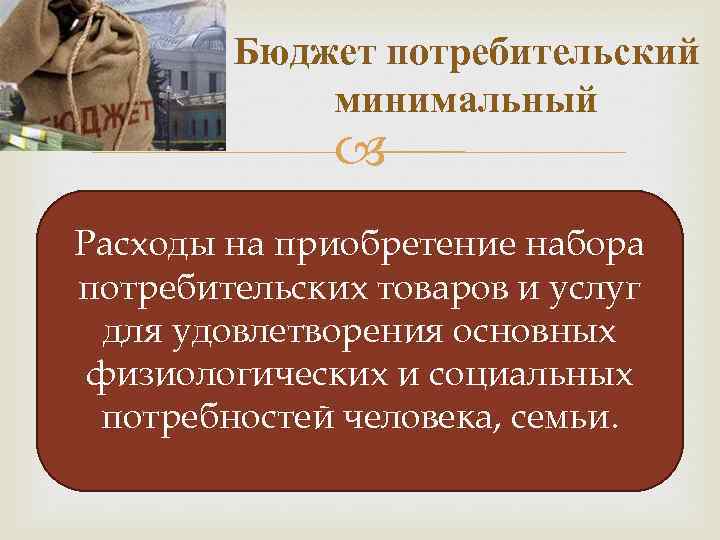 БЮДЖЕТ

Бюджет потребительский минимальный

Расходы на приобретение набора потребительских товаров и услуг для удовлетворения основных физиологических и социальных потребностей человека, семьи.